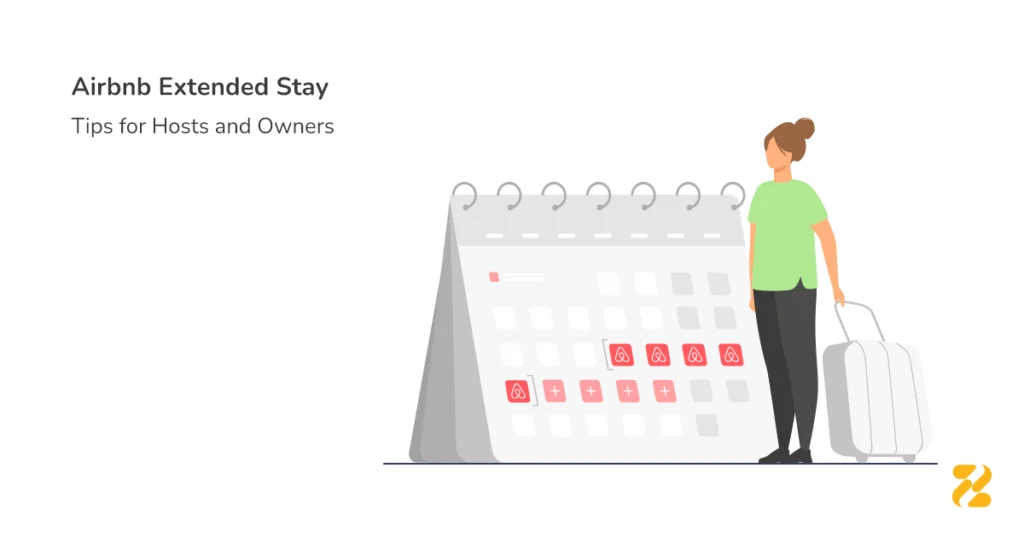 Airbnb Extended Stay

Tips for Hosts and Owners